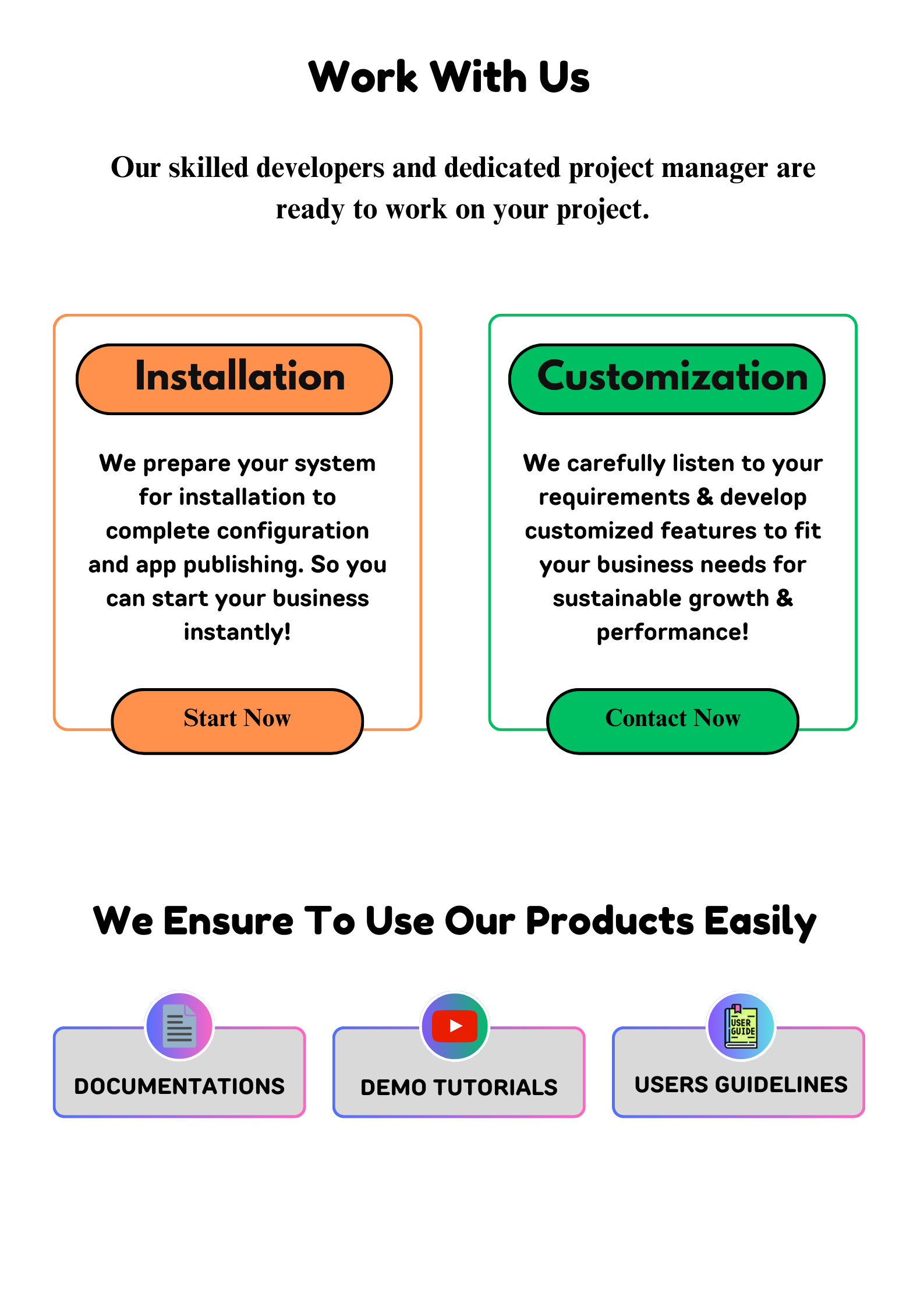 Work With Us

Our skilled developers and dedicated project manager are ready to work on your project.

Installation

We prepare your system for installation to complete configuration and app publishing. So you can start your business instantly!

Start Now

Customization

We carefully listen to your requirements & develop customized features to fit your business needs for sustainable growth & performance!

Contact Now

We Ensure To Use Our Products Easily

DOCUMENTATIONS

DEMO TUTORIALS

USER GUIDE

USERS GUIDELINES